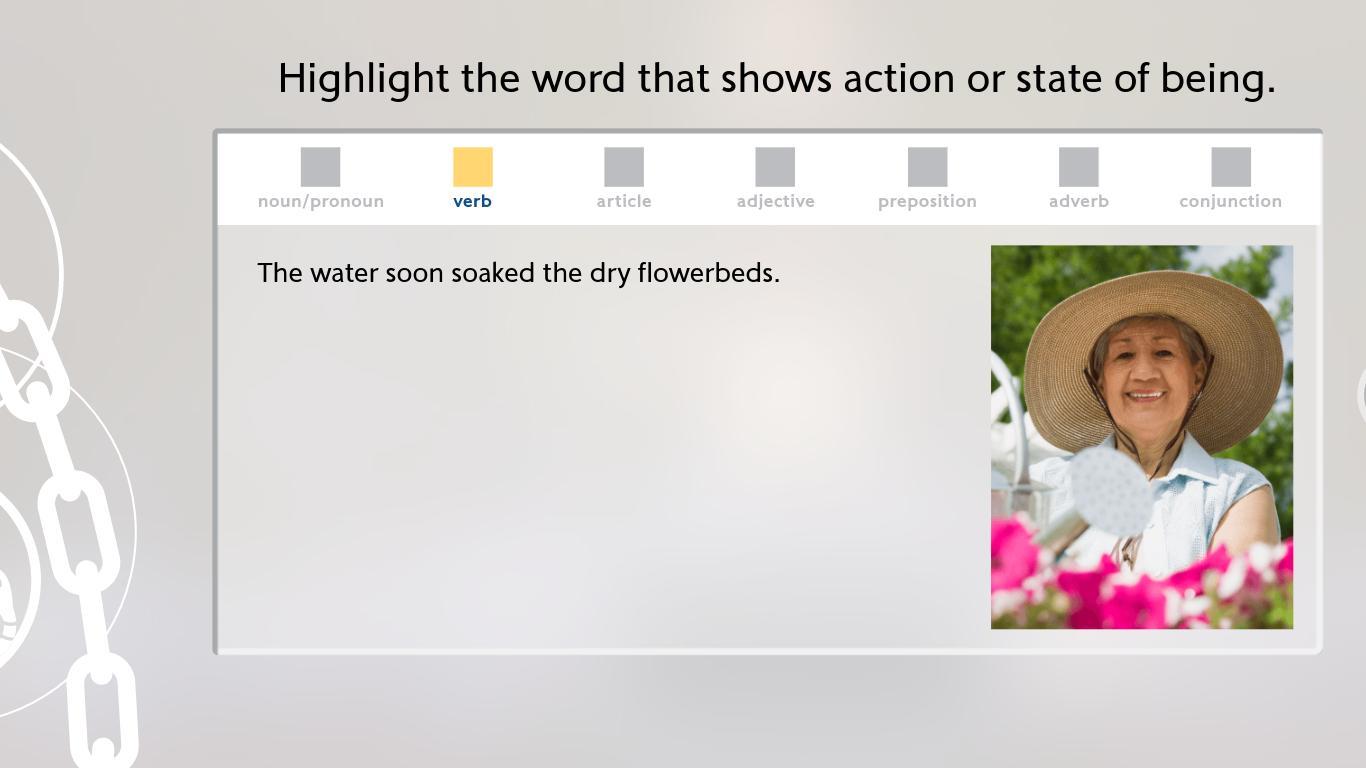 Highlight the word that shows action or state of being.

noun/pronoun verb article adjective preposition adverb conjunction

The water soon soaked the dry flowerbeds.